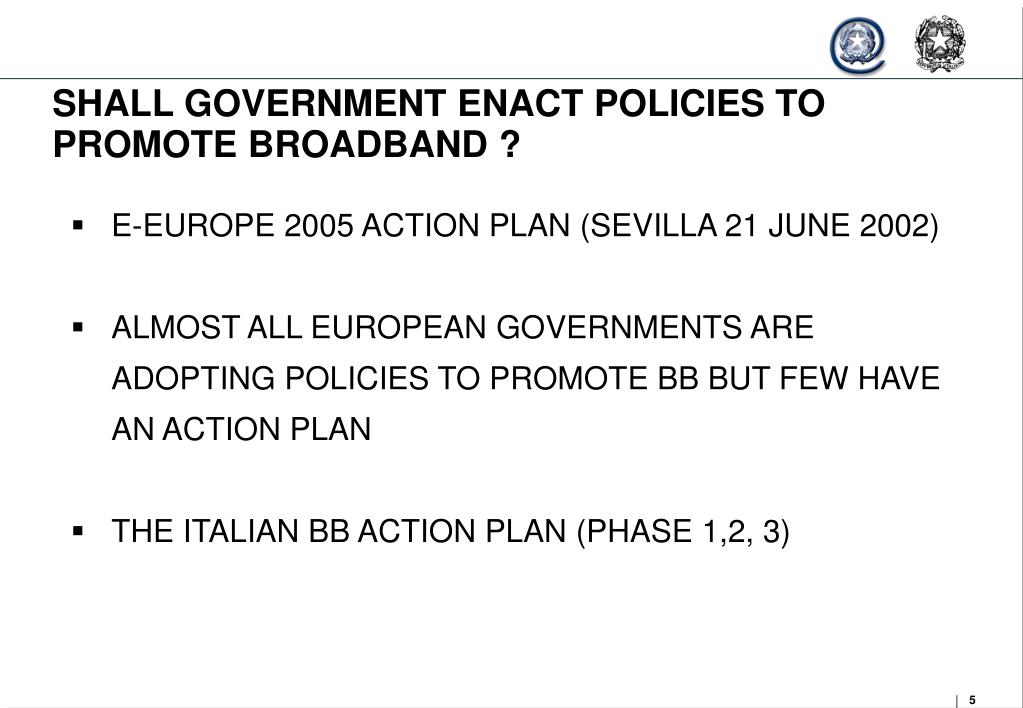 SHALL GOVERNMENT ENACT POLICIES TO PROMOTE BROADBAND ?

▪ E-EUROPE 2005 ACTION PLAN (SEVILLA 21 JUNE 2002)

▪ ALMOST ALL EUROPEAN GOVERNMENTS ARE ADOPTING POLICIES TO PROMOTE BB BUT FEW HAVE AN ACTION PLAN

▪ THE ITALIAN BB ACTION PLAN (PHASE 1,2, 3)

5